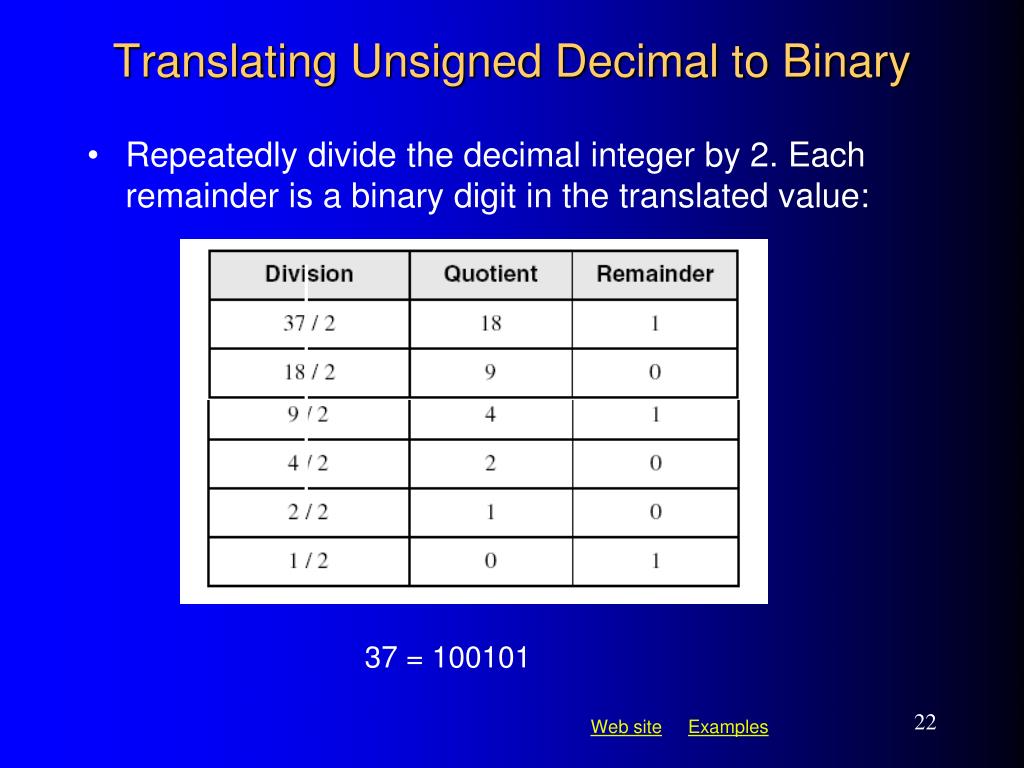 Translating Unsigned Decimal to Binary

• Repeatedly divide the decimal integer by 2. Each remainder is a binary digit in the translated value:

| Division | Quotient | Remainder |
|---|---|---|
| 37 / 2 | 18 | 1 |
| 18 / 2 | 9 | 0 |
| 9 / 2 | 4 | 1 |
| 4 / 2 | 2 | 0 |
| 2 / 2 | 1 | 0 |
| 1 / 2 | 0 | 1 |

37 = 100101

Web site Examples

22